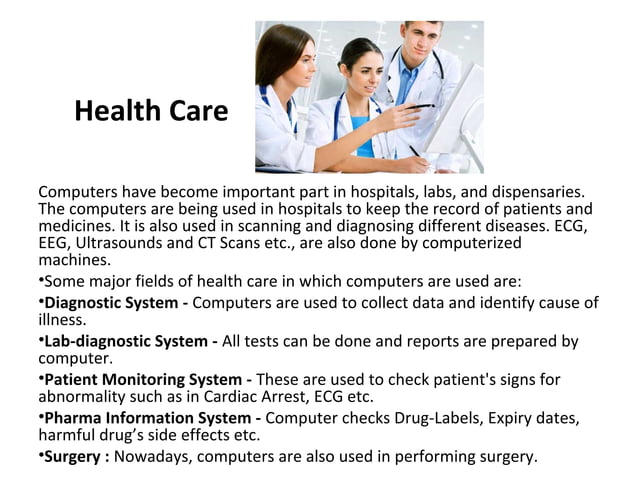 Health Care

Computers have become important part in hospitals, labs, and dispensaries. The computers are being used in hospitals to keep the record of patients and medicines. It is also used in scanning and diagnosing different diseases. ECG, EEG, Ultrasounds and CT Scans etc., are also done by computerized machines.

•Some major fields of health care in which computers are used are:

•Diagnostic System - Computers are used to collect data and identify cause of illness.

•Lab-diagnostic System - All tests can be done and reports are prepared by computer.

•Patient Monitoring System - These are used to check patient's signs for abnormality such as in Cardiac Arrest, ECG etc.

•Pharma Information System - Computer checks Drug-Labels, Expiry dates, harmful drug's side effects etc.

•Surgery : Nowadays, computers are also used in performing surgery.